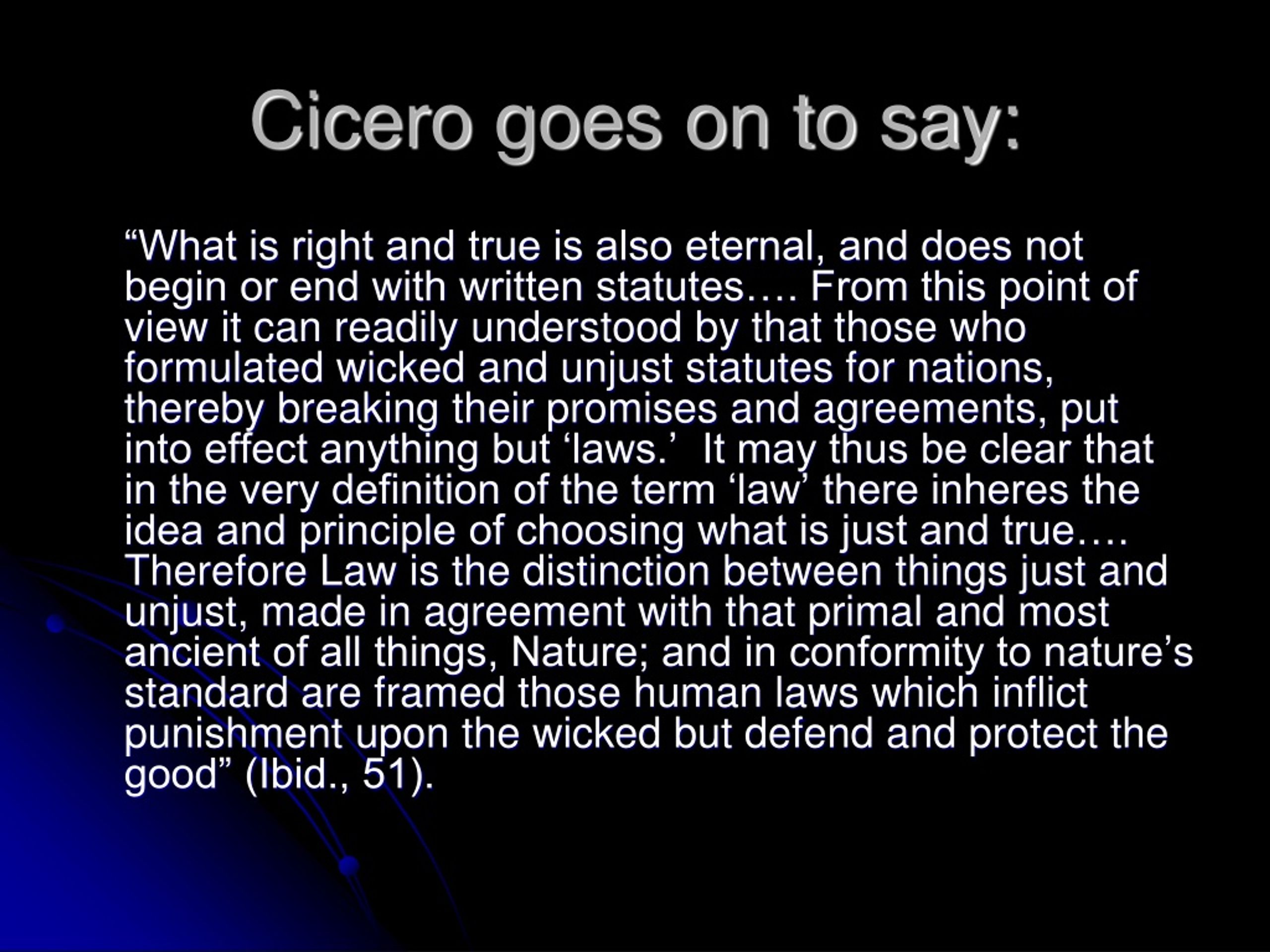 Cicero goes on to say:

“What is right and true is also eternal, and does not begin or end with written statutes…. From this point of view it can readily understood by that those who formulated wicked and unjust statutes for nations, thereby breaking their promises and agreements, put into effect anything but ‘laws.’ It may thus be clear that in the very definition of the term ‘law’ there inheres the idea and principle of choosing what is just and true…. Therefore Law is the distinction between things just and unjust, made in agreement with that primal and most ancient of all things, Nature; and in conformity to nature’s standard are framed those human laws which inflict punishment upon the wicked but defend and protect the good” (Ibid., 51).